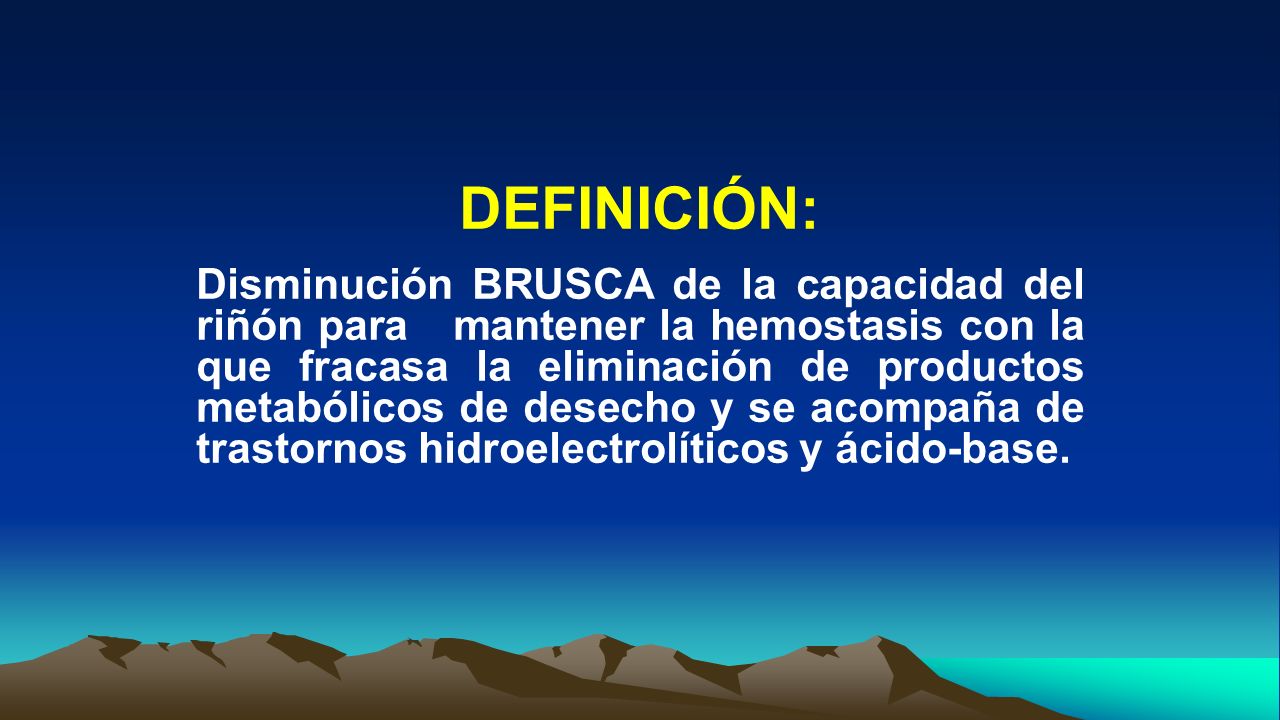 DEFINICIÓN:

Disminución BRUSCA de la capacidad del riñón para mantener la hemostasis con la que fracasa la eliminación de productos metabólicos de desecho y se acompaña de trastornos hidroelectrolíticos y ácido-base.